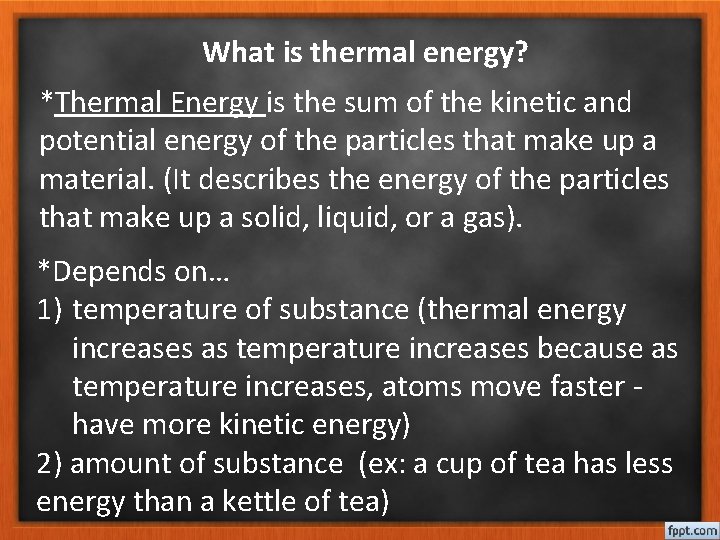 What is thermal energy?

*Thermal Energy is the sum of the kinetic and potential energy of the particles that make up a material. (It describes the energy of the particles that make up a solid, liquid, or a gas).

*Depends on…
1) temperature of substance (thermal energy increases as temperature increases because as temperature increases, atoms move faster - have more kinetic energy)
2) amount of substance (ex: a cup of tea has less energy than a kettle of tea)

fppt.com